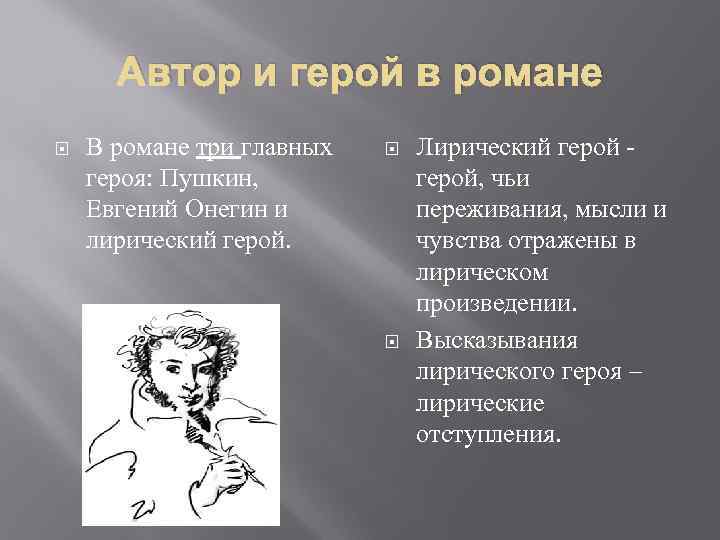 Автор и герой в романе

В романе три главных героя: Пушкин, Евгений Онегин и лирический герой.

Лирический герой - герой, чьи переживания, мысли и чувства отражены в лирическом произведении.

Высказывания лирического героя – лирические отступления.